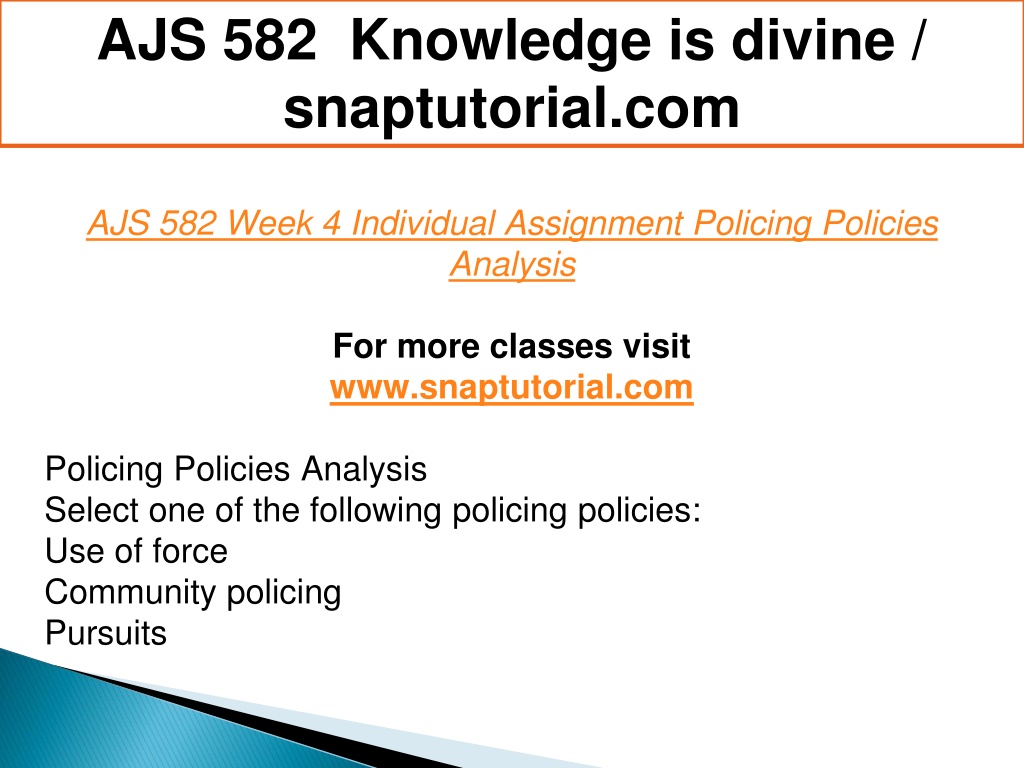 AJS 582 Knowledge is divine / snaptutorial.com

AJS 582 Week 4 Individual Assignment Policing Policies Analysis

For more classes visit
www.snaptutorial.com

Policing Policies Analysis
Select one of the following policing policies:
Use of force
Community policing
Pursuits